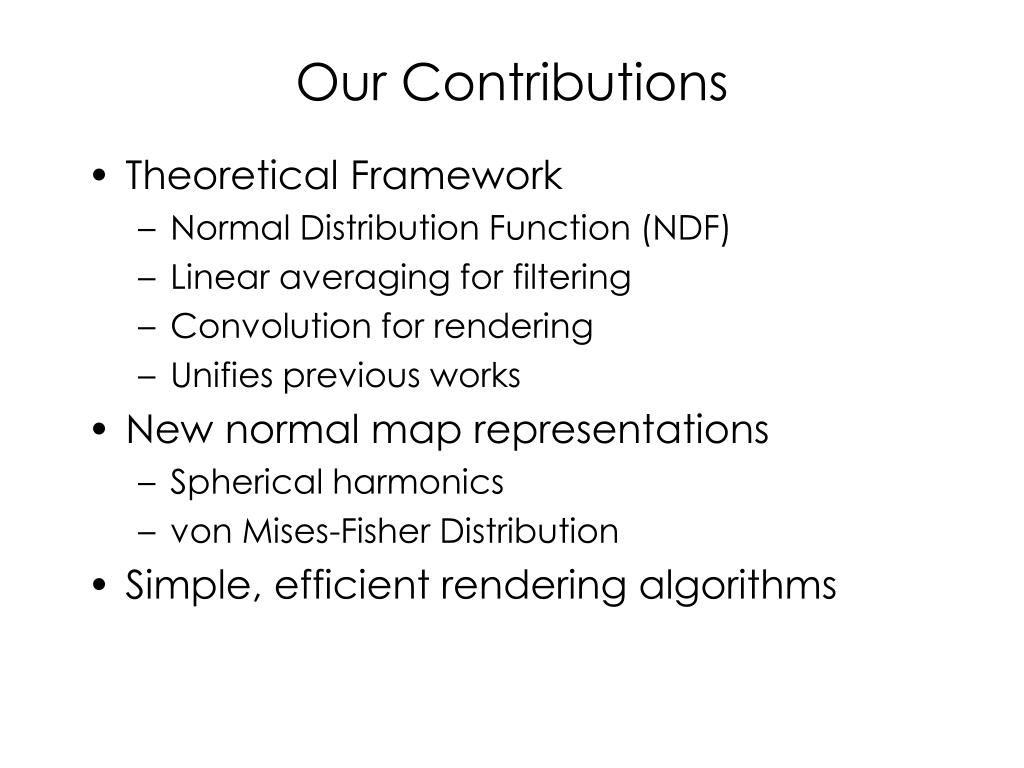 Our Contributions

• Theoretical Framework
– Normal Distribution Function (NDF)
– Linear averaging for filtering
– Convolution for rendering
– Unifies previous works
• New normal map representations
– Spherical harmonics
– von Mises-Fisher Distribution
• Simple, efficient rendering algorithms